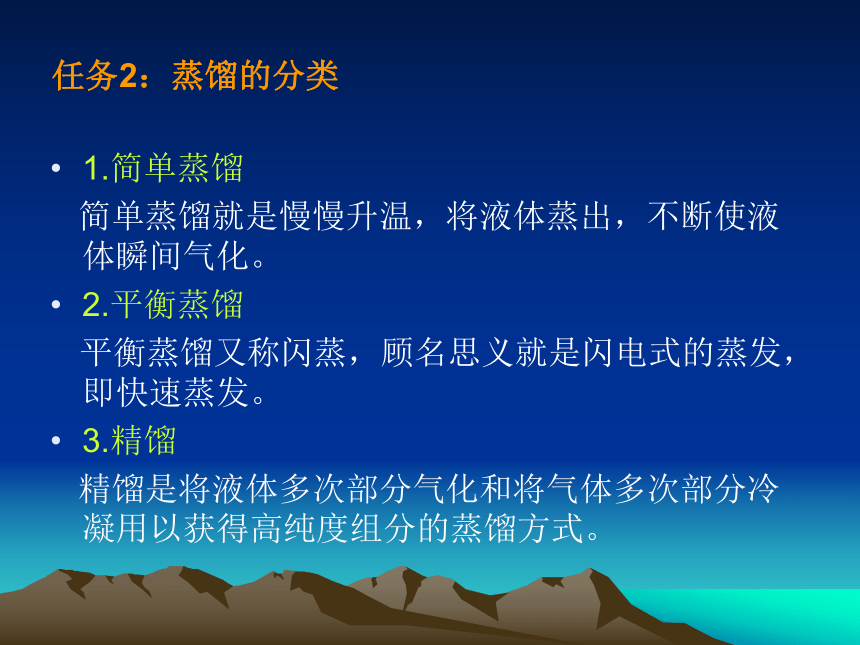 任务2：蒸馏的分类

• 1.简单蒸馏

简单蒸馏就是慢慢升温，将液体蒸出，不断使液体瞬间气化。

• 2.平衡蒸馏

平衡蒸馏又称闪蒸，顾名思义就是闪电式的蒸发，即快速蒸发。

• 3.精馏

精馏是将液体多次部分气化和将气体多次部分冷凝用以获得高纯度组分的蒸馏方式。